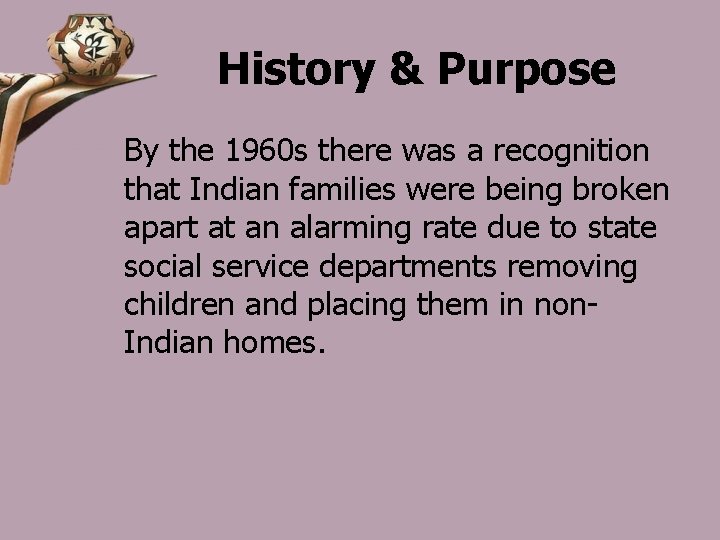 History & Purpose

By the 1960s there was a recognition that Indian families were being broken apart at an alarming rate due to state social service departments removing children and placing them in non-Indian homes.